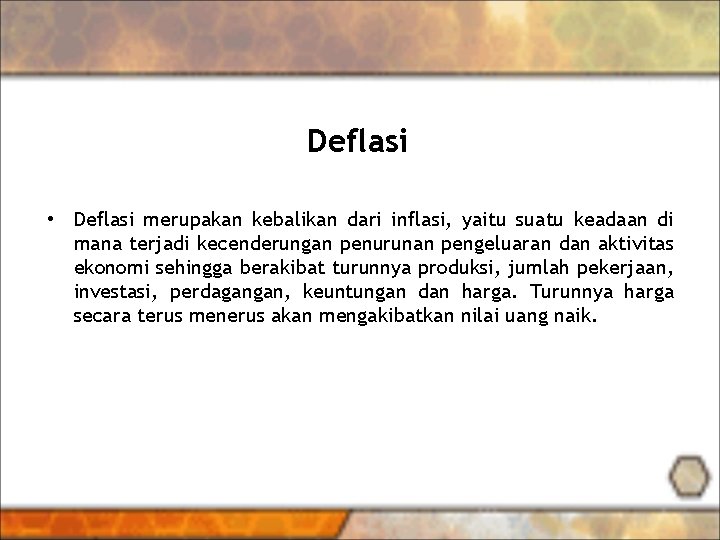 Deflasi

• Deflasi merupakan kebalikan dari inflasi, yaitu suatu keadaan di mana terjadi kecenderungan penurunan pengeluaran dan aktivitas ekonomi sehingga berakibat turunnya produksi, jumlah pekerjaan, investasi, perdagangan, keuntungan dan harga. Turunnya harga secara terus menerus akan mengakibatkan nilai uang naik.